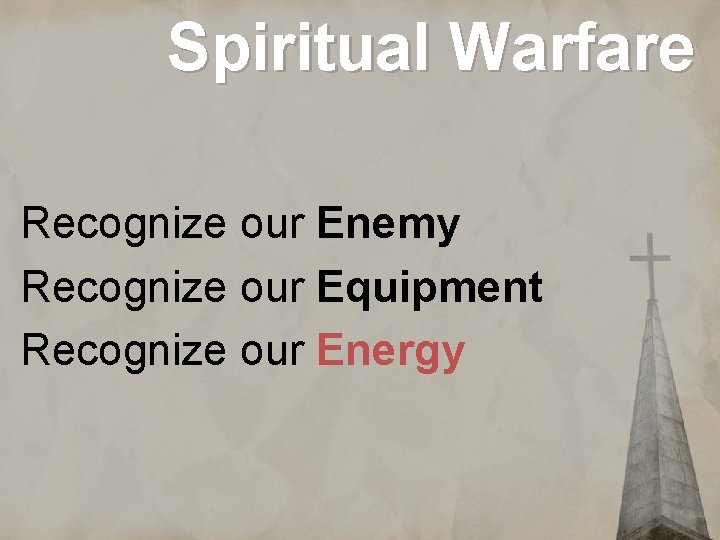 Spiritual Warfare

Recognize our Enemy
Recognize our Equipment
Recognize our Energy